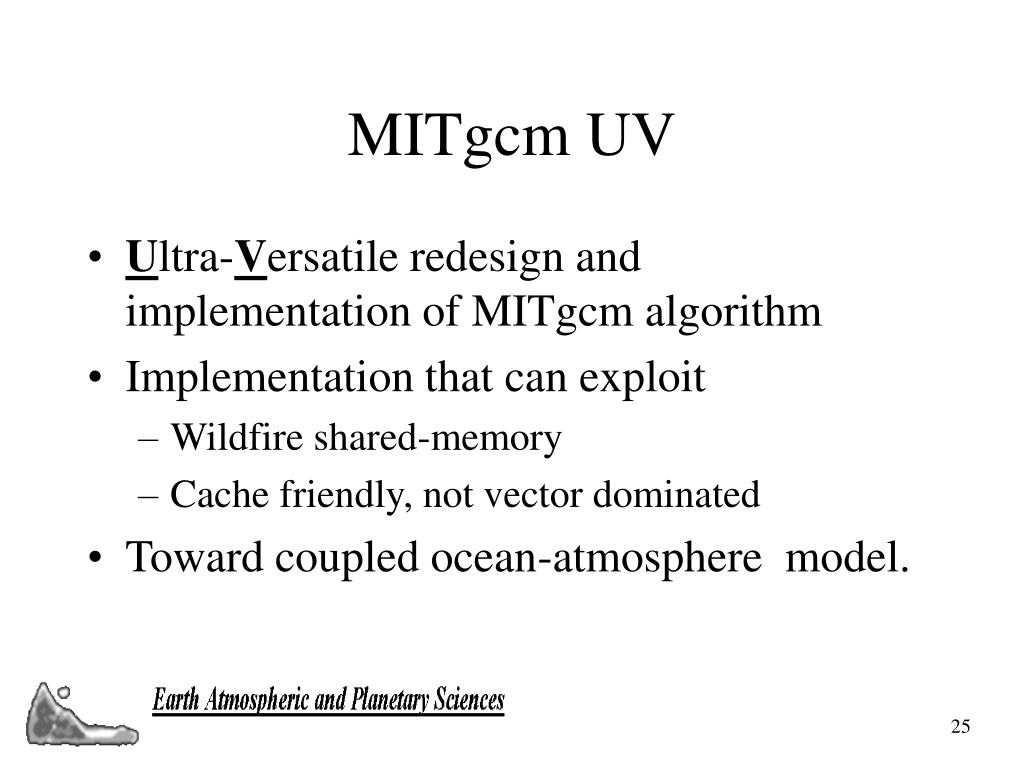 MITgcm UV

• Ultra-Versatile redesign and implementation of MITgcm algorithm
• Implementation that can exploit
– Wildfire shared-memory
– Cache friendly, not vector dominated
• Toward coupled ocean-atmosphere model.

Earth Atmospheric and Planetary Sciences

25